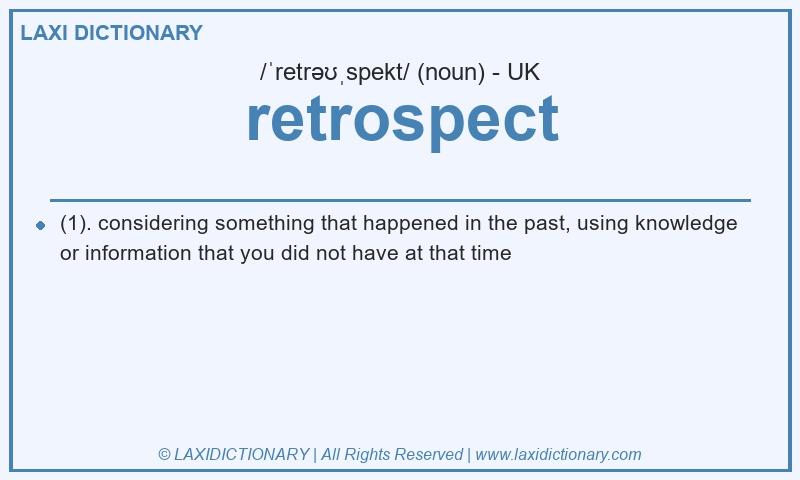 LAXI DICTIONARY

/ˈretrəʊˌspekt/ (noun) - UK

retrospect

(1). considering something that happened in the past, using knowledge or information that you did not have at that time

© LAXIDICTIONARY | All Rights Reserved | www.laxidictionary.com